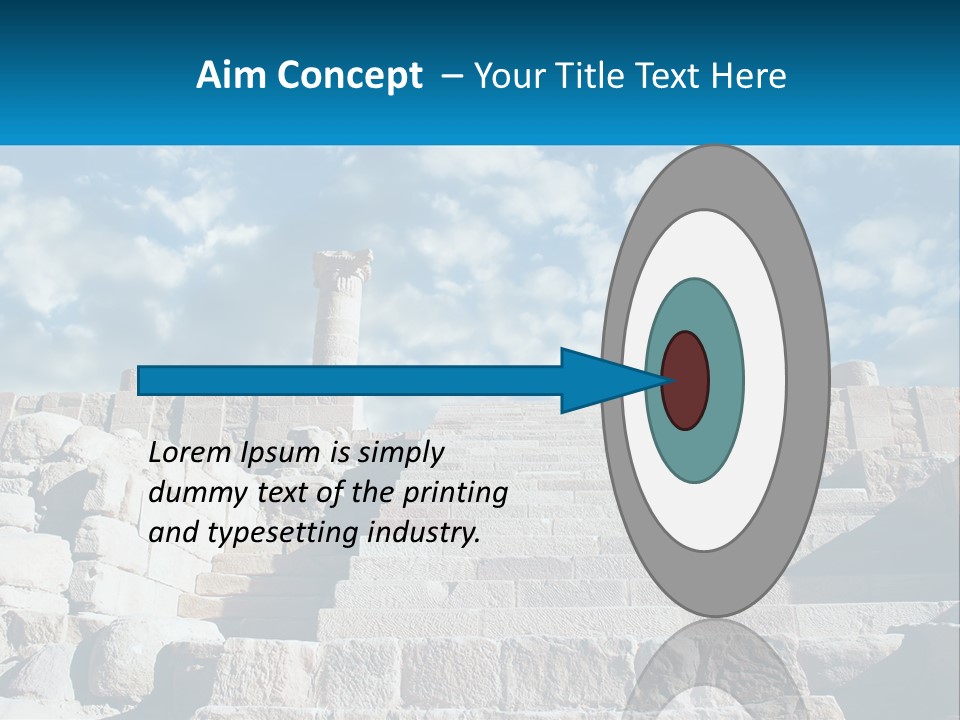 Aim Concept – Your Title Text Here

Lorem Ipsum is simply dummy text of the printing and typesetting industry.